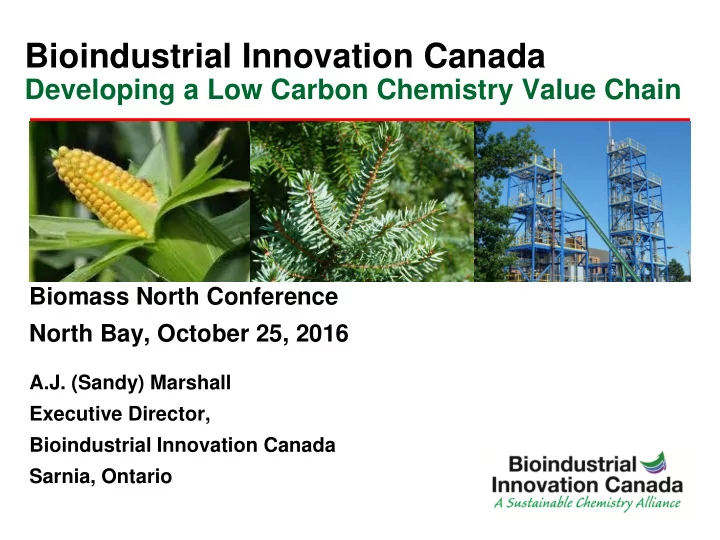 Bioindustrial Innovation Canada
Developing a Low Carbon Chemistry Value Chain

Biomass North Conference
North Bay, October 25, 2016

A.J. (Sandy) Marshall
Executive Director,
Bioindustrial Innovation Canada
Sarnia, Ontario

Bioindustrial Innovation Canada
A Sustainable Chemistry Alliance